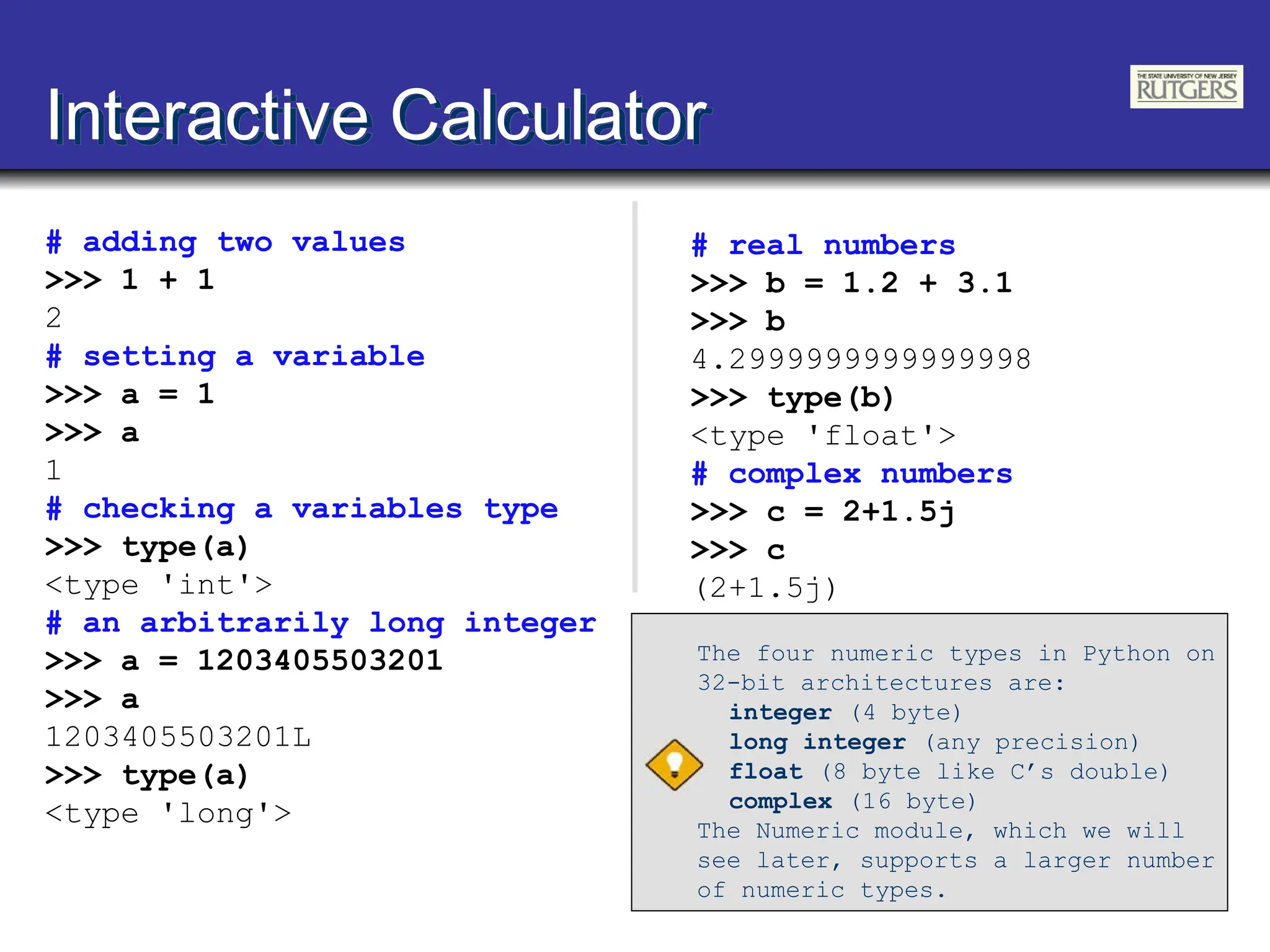 Interactive Calculator

THE STATE UNIVERSITY OF NEW JERSEY
RUTGERS

# adding two values
>>> 1 + 1
2
# setting a variable
>>> a = 1
>>> a
1
# checking a variables type
>>> type(a)
<type 'int'>
# an arbitrarily long integer
>>> a = 1203405503201
>>> a
1203405503201L
>>> type(a)
<type 'long'>

# real numbers
>>> b = 1.2 + 3.1
>>> b
4.2999999999999998
>>> type(b)
<type 'float'>
# complex numbers
>>> c = 2+1.5j
>>> c
(2+1.5j)

The four numeric types in Python on 32-bit architectures are:
integer (4 byte)
long integer (any precision)
float (8 byte like C's double)
complex (16 byte)
The Numeric module, which we will see later, supports a larger number of numeric types.